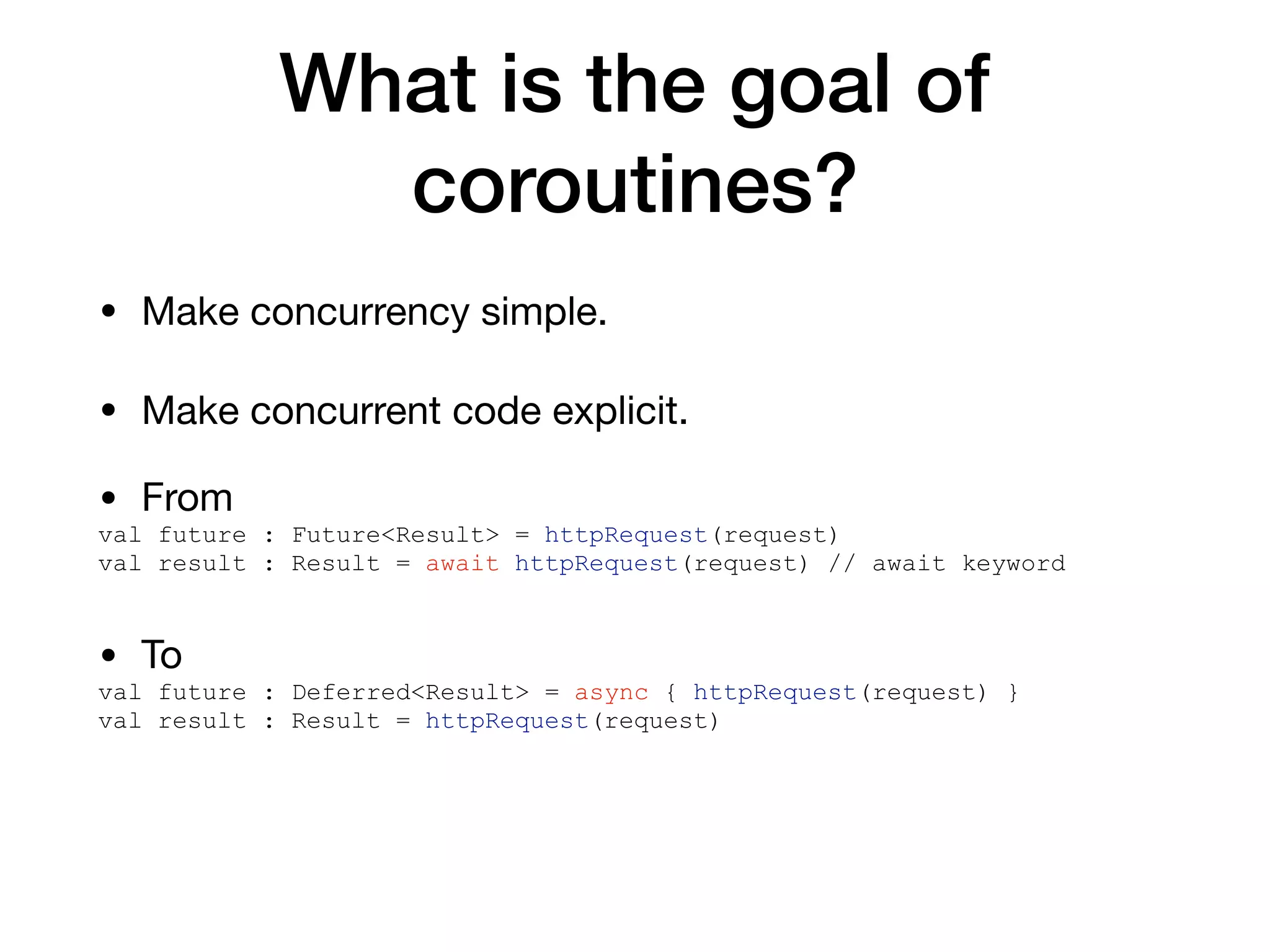 What is the goal of coroutines?

• Make concurrency simple.

• Make concurrent code explicit.

• From

val future : Future<Result> = httpRequest(request)
val result : Result = await httpRequest(request) // await keyword

• To

val future : Deferred<Result> = async { httpRequest(request) }
val result : Result = httpRequest(request)